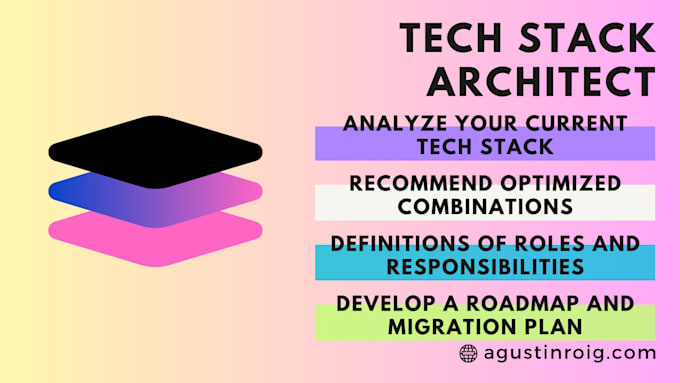 TECH STACK ARCHITECT

ANALYZE YOUR CURRENT TECH STACK

RECOMMEND OPTIMIZED COMBINATIONS

DEFINITIONS OF ROLES AND RESPONSIBILITIES

DEVELOP A ROADMAP AND MIGRATION PLAN

agustinroig.com